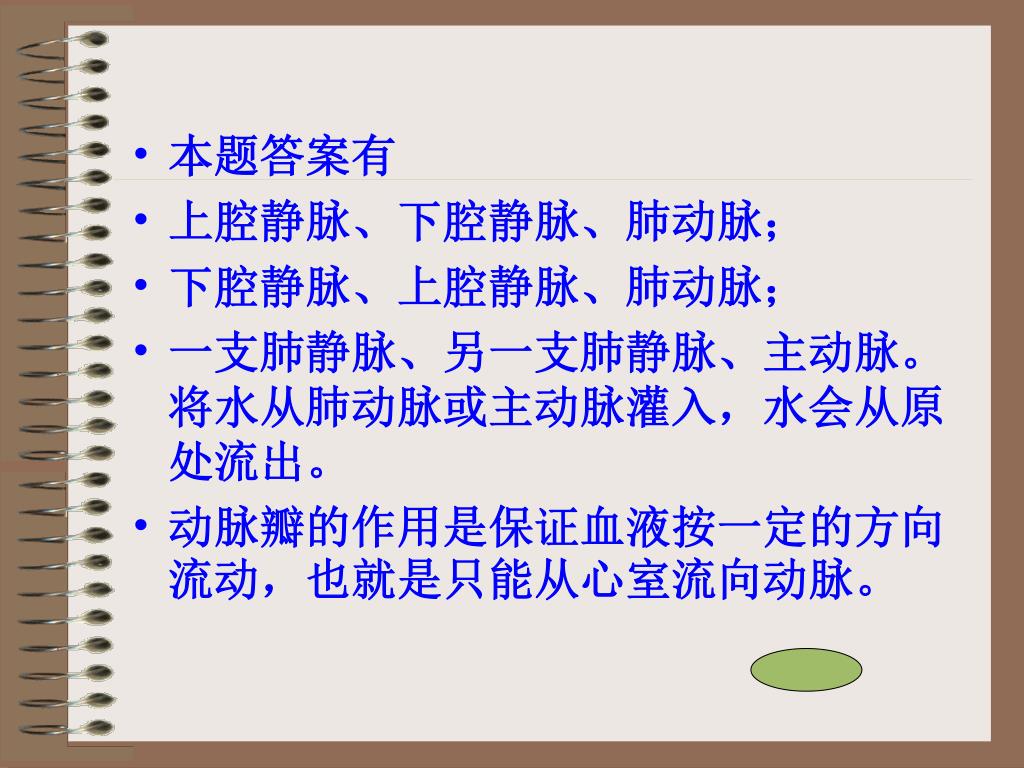 • 本题答案有
• 上腔静脉、下腔静脉、肺动脉；
• 下腔静脉、上腔静脉、肺动脉；
• 一支肺静脉、另一支肺静脉、主动脉。将水从肺动脉或主动脉灌入，水会从原处流出。
• 动脉瓣的作用是保证血液按一定的方向流动，也就是只能从心室流向动脉。